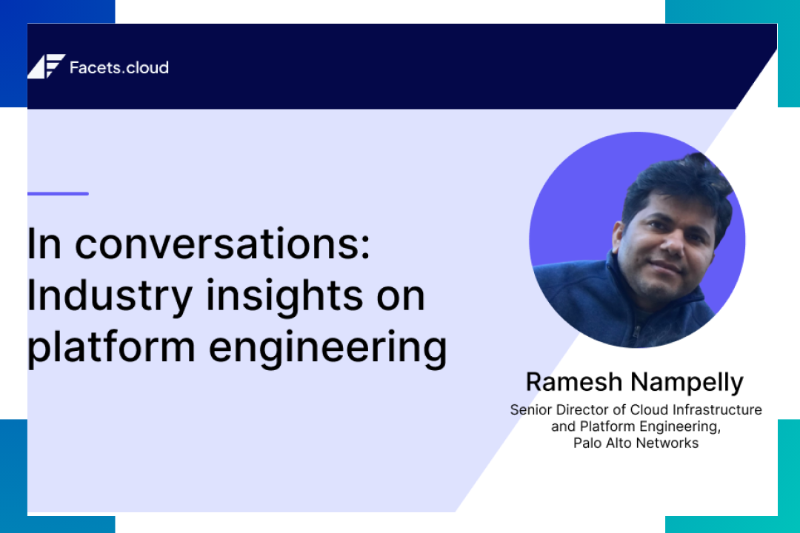 Facets.cloud

In conversations: Industry insights on platform engineering

Ramesh Nampelly

Senior Director of Cloud Infrastructure and Platform Engineering, Palo Alto Networks